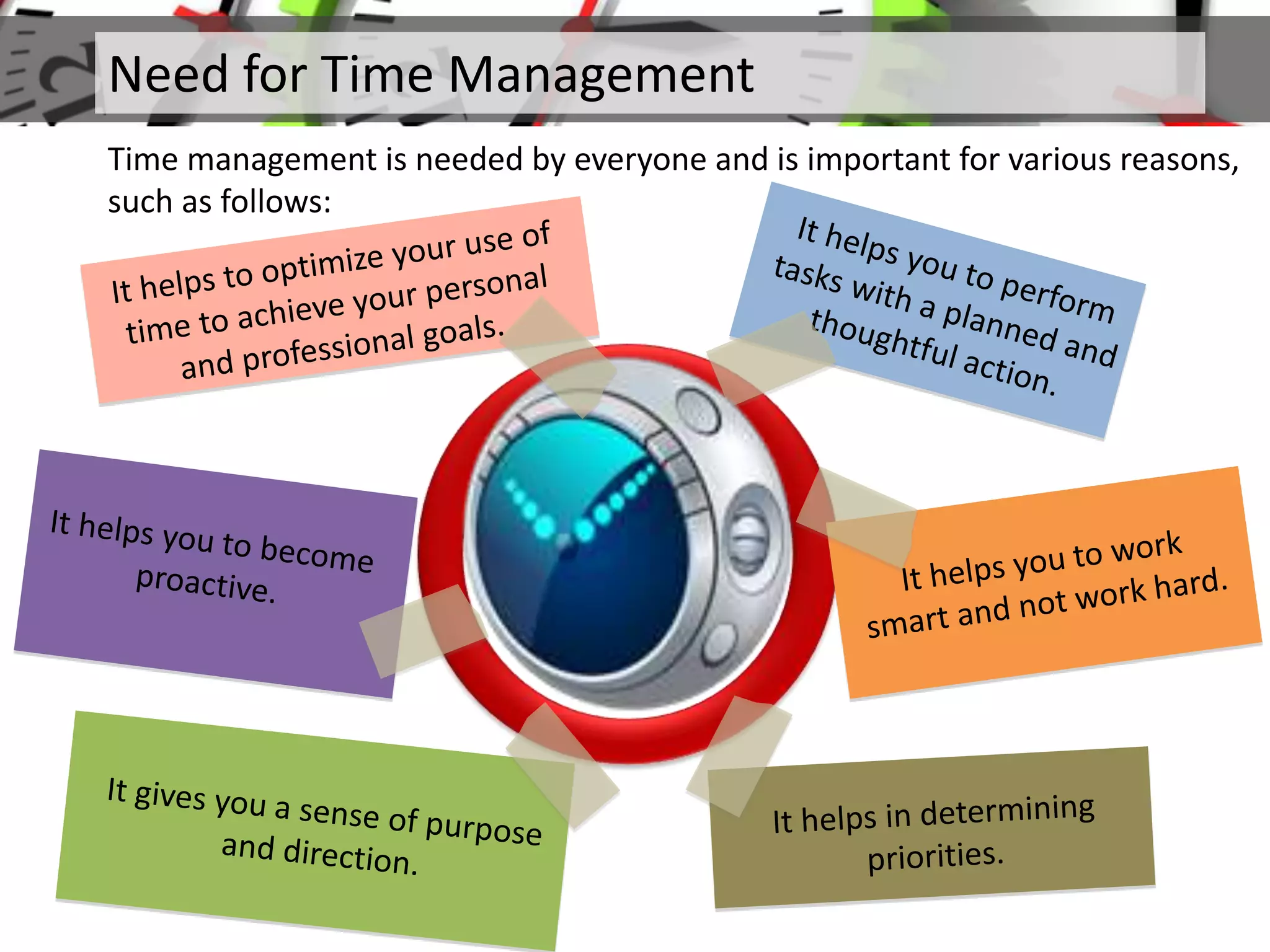 Need for Time Management

Time management is needed by everyone and is important for various reasons, such as follows:

It helps to optimize your use of time to achieve your personal and professional goals.

It helps you to perform tasks with a planned and thoughtful action.

It helps you to become proactive.

It helps you to work smart and not work hard.

It gives you a sense of purpose and direction.

It helps in determining priorities.